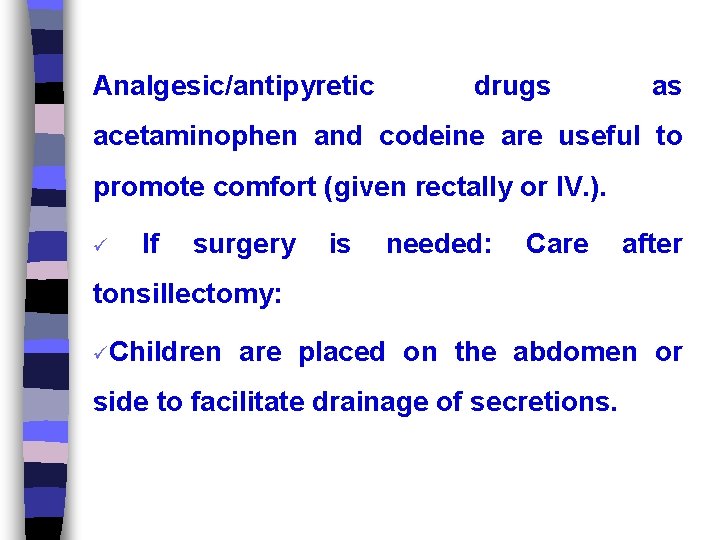 Analgesic/antipyretic drugs as acetaminophen and codeine are useful to promote comfort (given rectally or IV.).

✓ If surgery is needed: Care after tonsillectomy:

✓Children are placed on the abdomen or side to facilitate drainage of secretions.